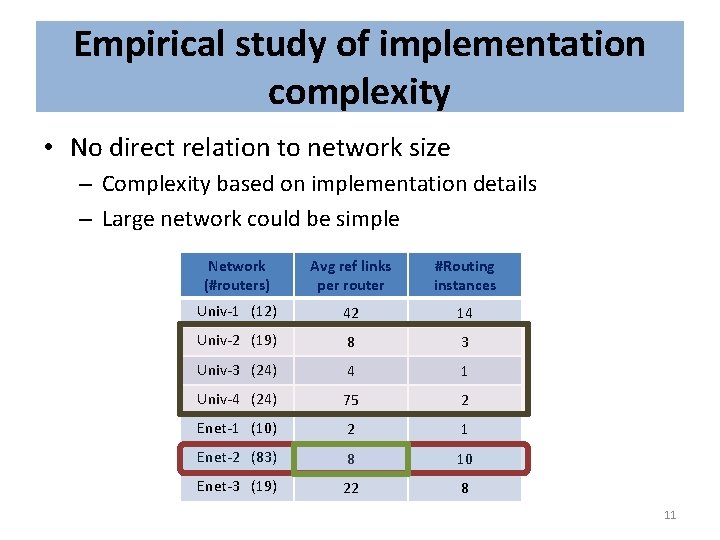 Empirical study of implementation complexity

• No direct relation to network size
– Complexity based on implementation details
– Large network could be simple

| Network (#routers) | Avg ref links per router | #Routing instances |
|---|---|---|
| Univ-1 (12) | 42 | 14 |
| Univ-2 (19) | 8 | 3 |
| Univ-3 (24) | 4 | 1 |
| Univ-4 (24) | 75 | 2 |
| Enet-1 (10) | 2 | 1 |
| Enet-2 (83) | 8 | 10 |
| Enet-3 (19) | 22 | 8 |

11